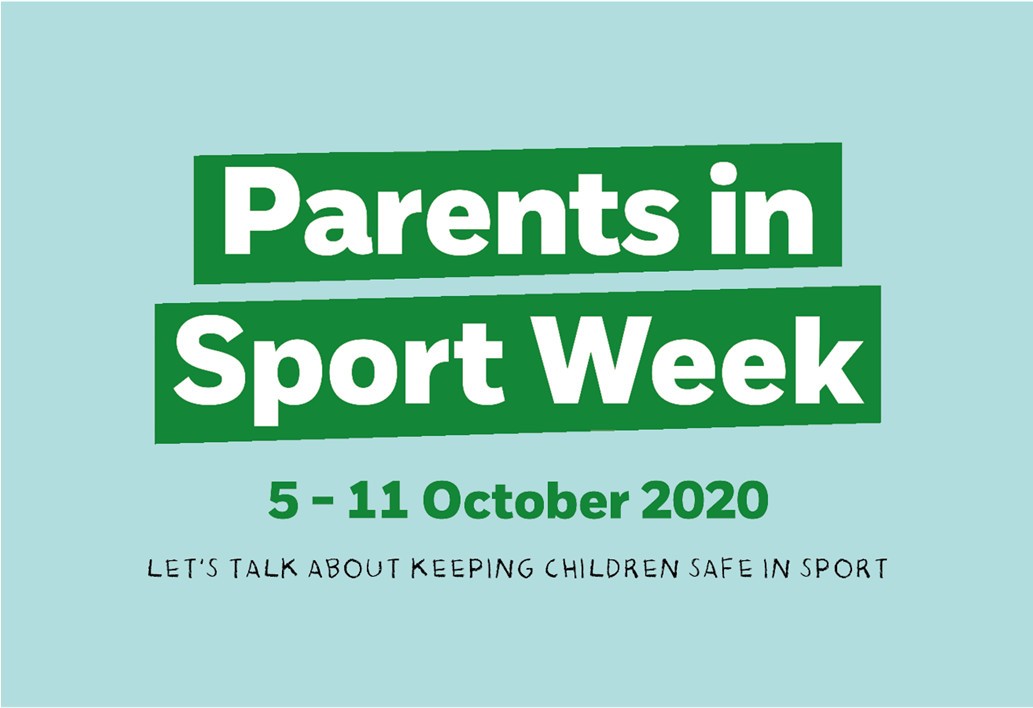 Parents in Sport Week

5 - 11 October 2020

LET'S TALK ABOUT KEEPING CHILDREN SAFE IN SPORT